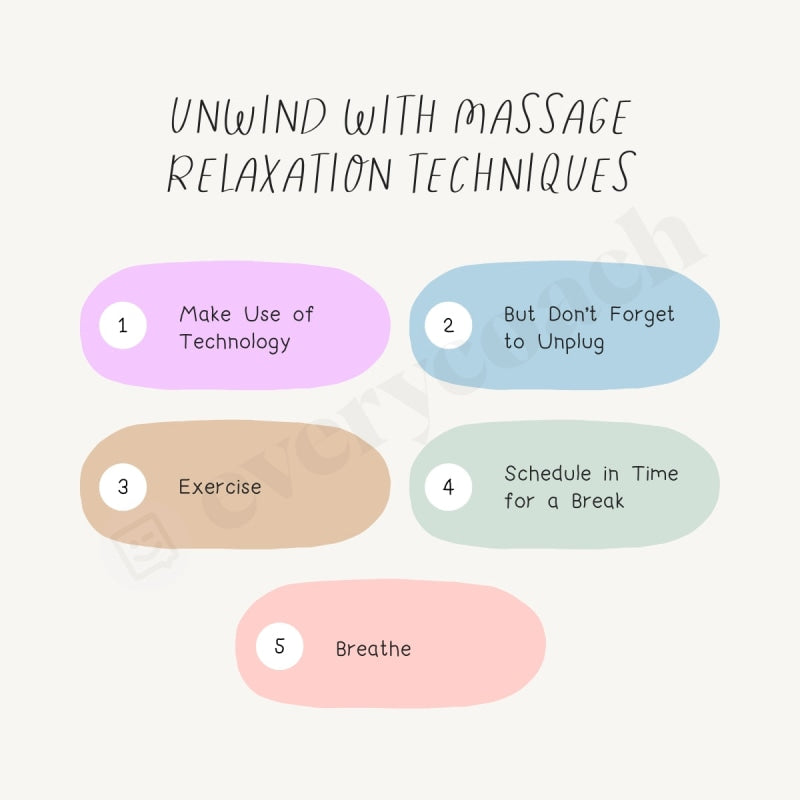 UNWIND WITH MASSAGE RELAXATION TECHNIQUES

1 Make Use of Technology

2 But Don't Forget to Unplug

3 Exercise

4 Schedule in Time for a Break

5 Breathe

everycoach